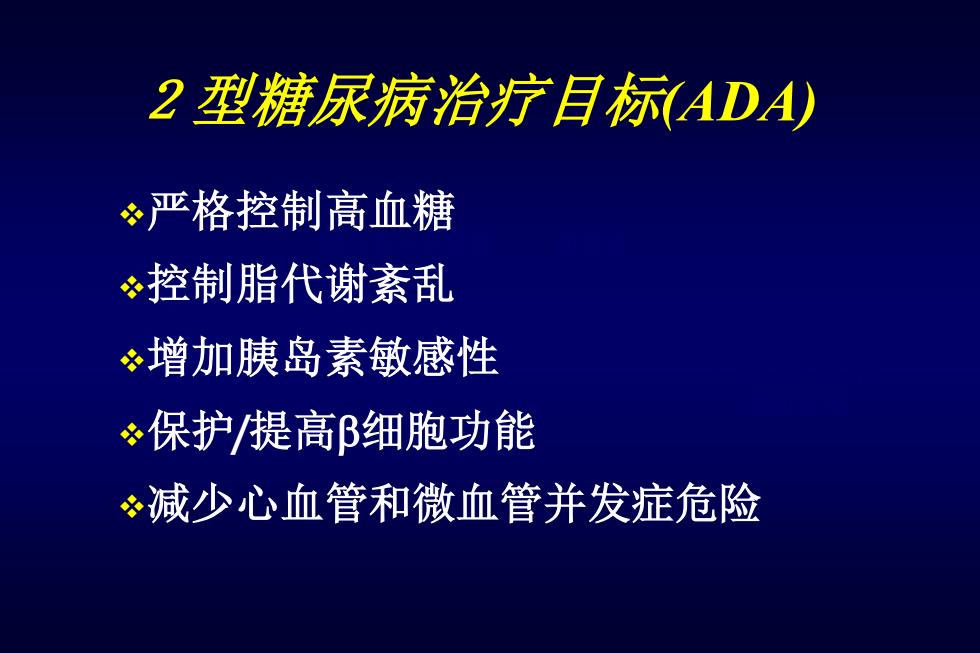 2 型糖尿病治疗目标(ADA)

❖严格控制高血糖
❖控制脂代谢紊乱
❖增加胰岛素敏感性
❖保护/提高β细胞功能
❖减少心血管和微血管并发症危险